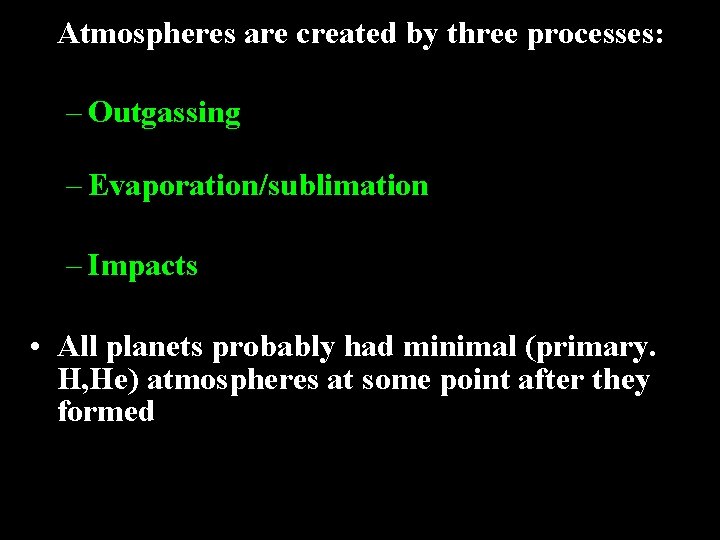 Atmospheres are created by three processes:

– Outgassing

– Evaporation/sublimation

– Impacts

• All planets probably had minimal (primary. H,He) atmospheres at some point after they formed